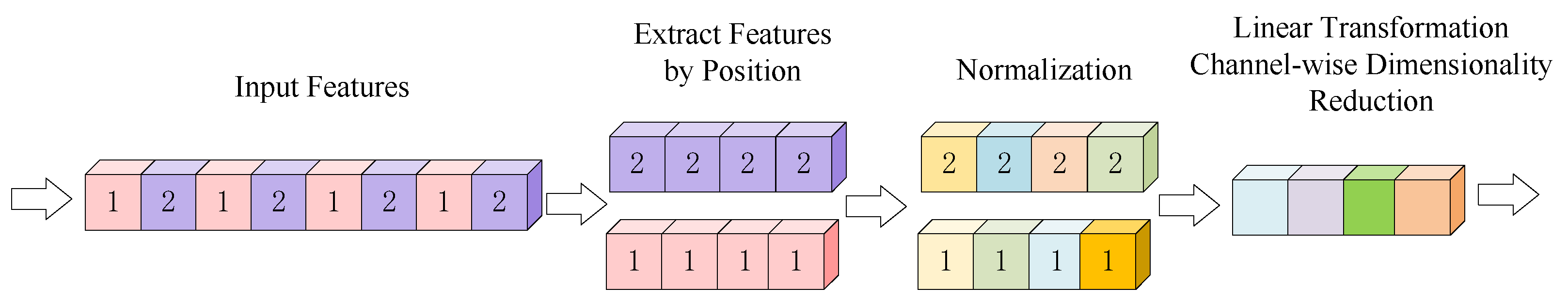 Input Features

1 2 1 2 1 2 1 2

Extract Features by Position

2 2 2 2

1 1 1 1

Normalization

2 2 2 2

1 1 1 1

Linear Transformation Channel-wise Dimensionality Reduction